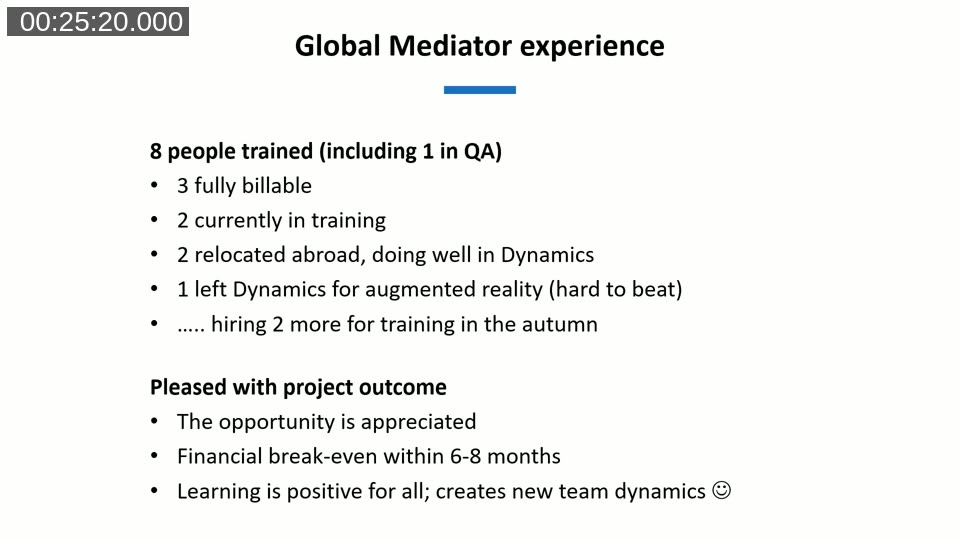 00:25:20.000

Global Mediator experience

8 people trained (including 1 in QA)
• 3 fully billable
• 2 currently in training
• 2 relocated abroad, doing well in Dynamics
• 1 left Dynamics for augmented reality (hard to beat)
• ….. hiring 2 more for training in the autumn

Pleased with project outcome
• The opportunity is appreciated
• Financial break-even within 6-8 months
• Learning is positive for all; creates new team dynamics ☺